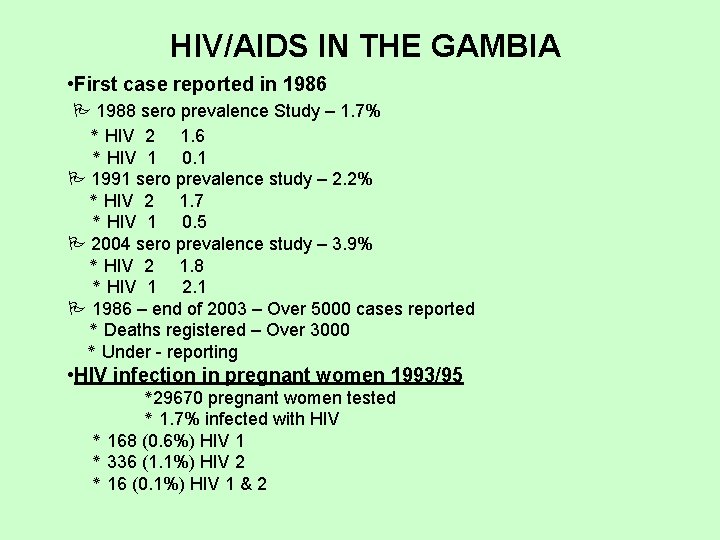 HIV/AIDS IN THE GAMBIA

•First case reported in 1986

1988 sero prevalence Study – 1.7%

* HIV 2 1.6

* HIV 1 0.1

1991 sero prevalence study – 2.2%

* HIV 2 1.7

* HIV 1 0.5

2004 sero prevalence study – 3.9%

* HIV 2 1.8

* HIV 1 2.1

1986 – end of 2003 – Over 5000 cases reported

* Deaths registered – Over 3000

* Under - reporting

•HIV infection in pregnant women 1993/95

*29670 pregnant women tested

* 1.7% infected with HIV

* 168 (0.6%) HIV 1

* 336 (1.1%) HIV 2

* 16 (0.1%) HIV 1 & 2